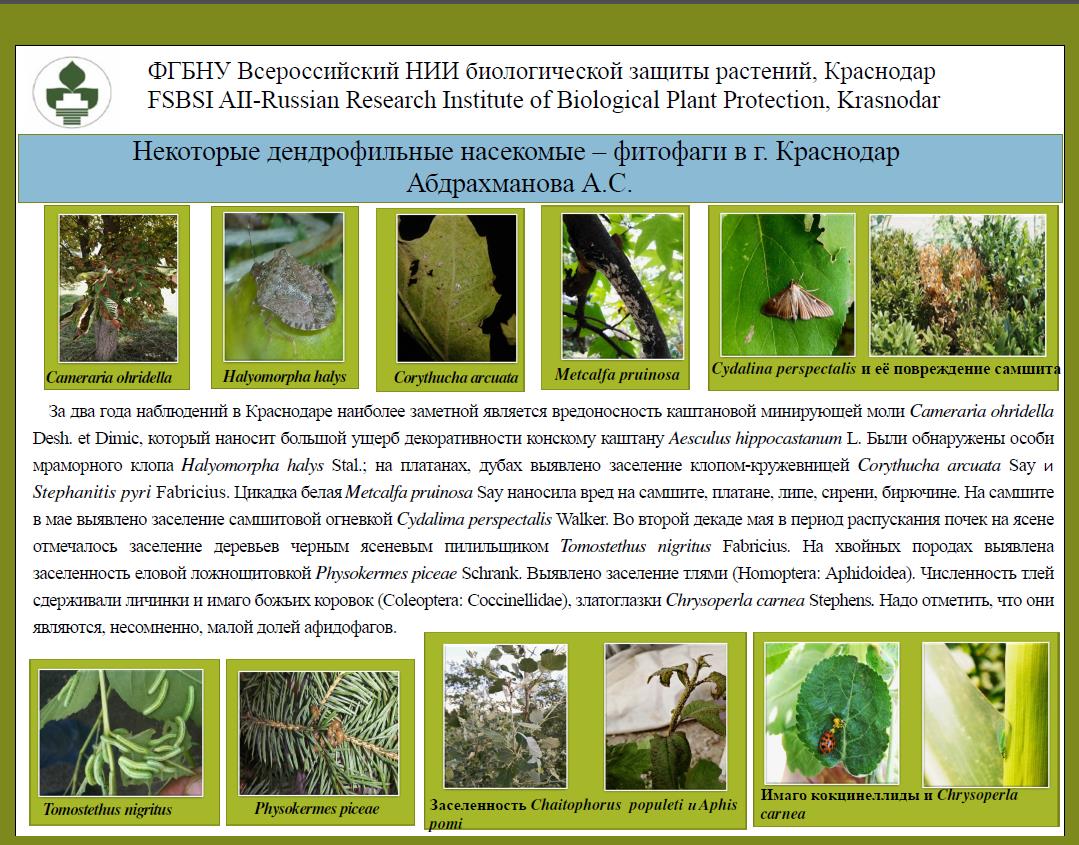 ФГБНУ Всероссийский НИИ биологической защиты растений, Краснодар
FSBSI All-Russian Research Institute of Biological Plant Protection, Krasnodar

Некоторые дендрофильные насекомые – фитофаги в г. Краснодар
Абдрахманова А.С.

Cameraria ohridella

Halyomorpha halys

Corythucha arcuata

Metcalfa pruinosa

Cydalina perspectalis и её повреждение самшита

За два года наблюдений в Краснодаре наиболее заметной является вредоносность каштановой минирующей моли Cameraria ohridella Desh. et Dimic, который наносит большой ущерб декоративности конскому каштану Aesculus hippocastanum L. Были обнаружены особи мраморного клопа Halyomorpha halys Stal.; на платанах, дубах выявлено заселение клопом-кружевницей Corythucha arcuata Say и Stephanitis pyri Fabricius. Цикадка белая Metcalfa pruinosa Say наносила вред на самшите, платане, липе, сирени, бирючине. На самшите в мае выявлено заселение самшитовой огневкой Cydalima perspectalis Walker. Во второй декаде мая в период распускания почек на ясене отмечалось заселение деревьев черным ясеневым пилильщиком Tomostethus nigritus Fabricius. На хвойных породах выявлена заселенность еловой ложнощитовкой Physokermes piceae Schrank. Выявлено заселение тлями (Homoptera: Aphidoidea). Численность тлей сдерживали личинки и имаго божьих коровок (Coleoptera: Coccinellidae), златоглазки Chrysoperla carnea Stephens. Надо отметить, что они являются, несомненно, малой долей афидофагов.

Tomostethus nigritus

Physokermes piceae

Заселенность Chaitophorus populeti и Aphis pomi

Имаго кокцинеллиды и Chrysoperla carnea